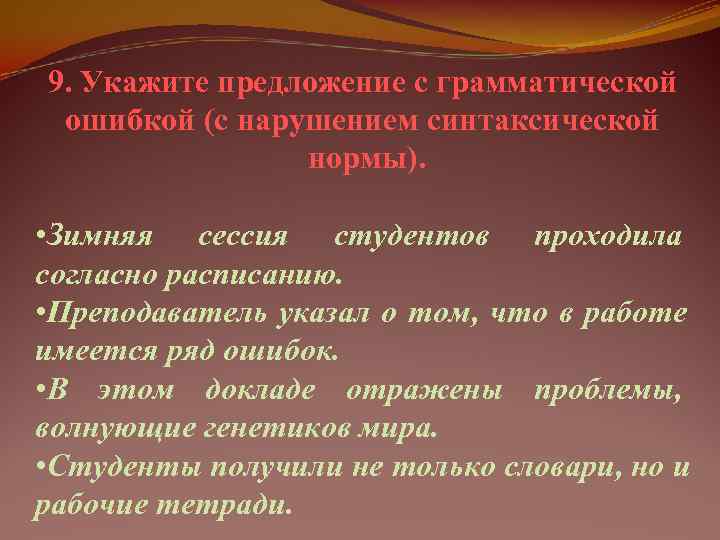 9. Укажите предложение с грамматической ошибкой (с нарушением синтаксической нормы).

•Зимняя сессия студентов проходила согласно расписанию.
•Преподаватель указал о том, что в работе имеется ряд ошибок.
•В этом докладе отражены проблемы, волнующие генетиков мира.
•Студенты получили не только словари, но и рабочие тетради.